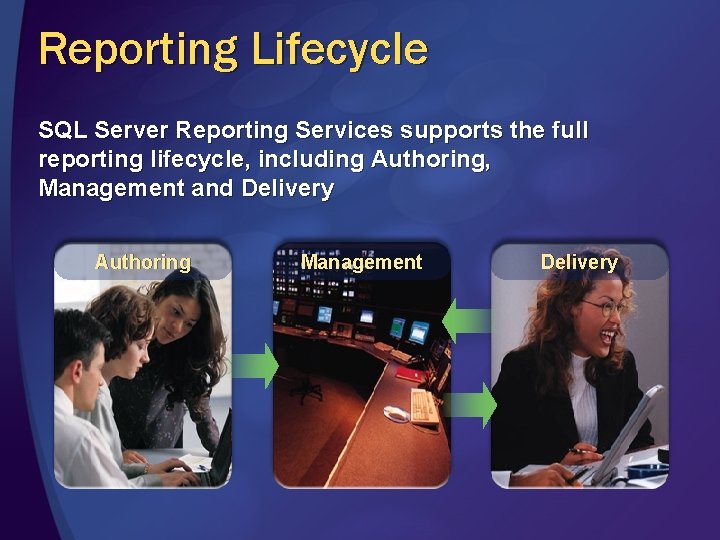 Reporting Lifecycle

SQL Server Reporting Services supports the full reporting lifecycle, including Authoring, Management and Delivery

Authoring

Management

Delivery